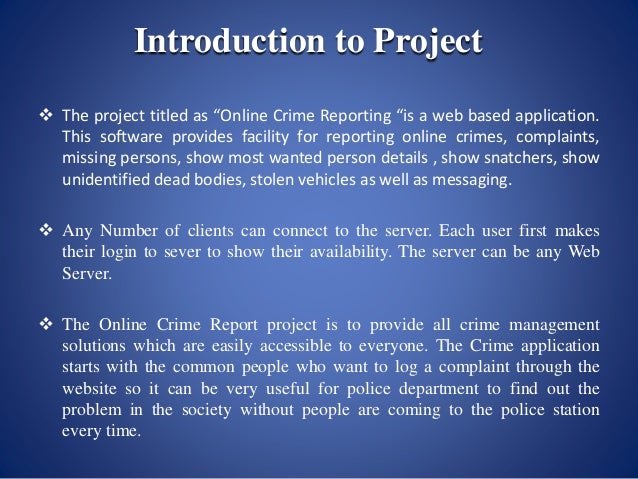 Introduction to Project

❖ The project titled as “Online Crime Reporting “is a web based application. This software provides facility for reporting online crimes, complaints, missing persons, show most wanted person details , show snatchers, show unidentified dead bodies, stolen vehicles as well as messaging.

❖ Any Number of clients can connect to the server. Each user first makes their login to sever to show their availability. The server can be any Web Server.

❖ The Online Crime Report project is to provide all crime management solutions which are easily accessible to everyone. The Crime application starts with the common people who want to log a complaint through the website so it can be very useful for police department to find out the problem in the society without people are coming to the police station every time.